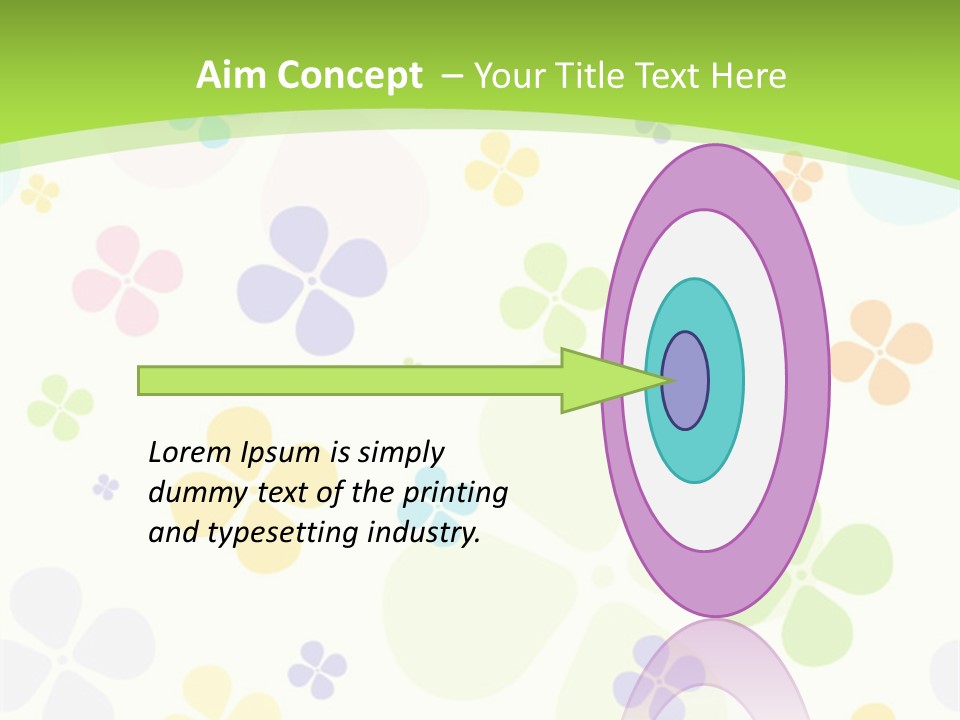 Aim Concept – Your Title Text Here

Lorem Ipsum is simply dummy text of the printing and typesetting industry.